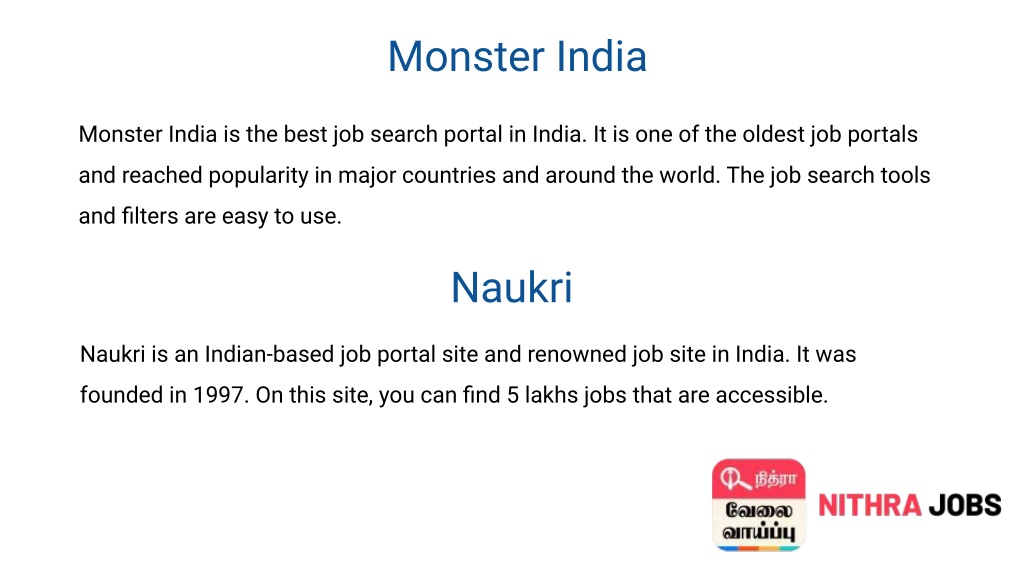 Monster India

Monster India is the best job search portal in India. It is one of the oldest job portals and reached popularity in major countries and around the world. The job search tools and filters are easy to use.

Naukri

Naukri is an Indian-based job portal site and renowned job site in India. It was founded in 1997. On this site, you can find 5 lakhs jobs that are accessible.

நித்ரா
வேலை
வாய்ப்பு

NITHRA JOBS